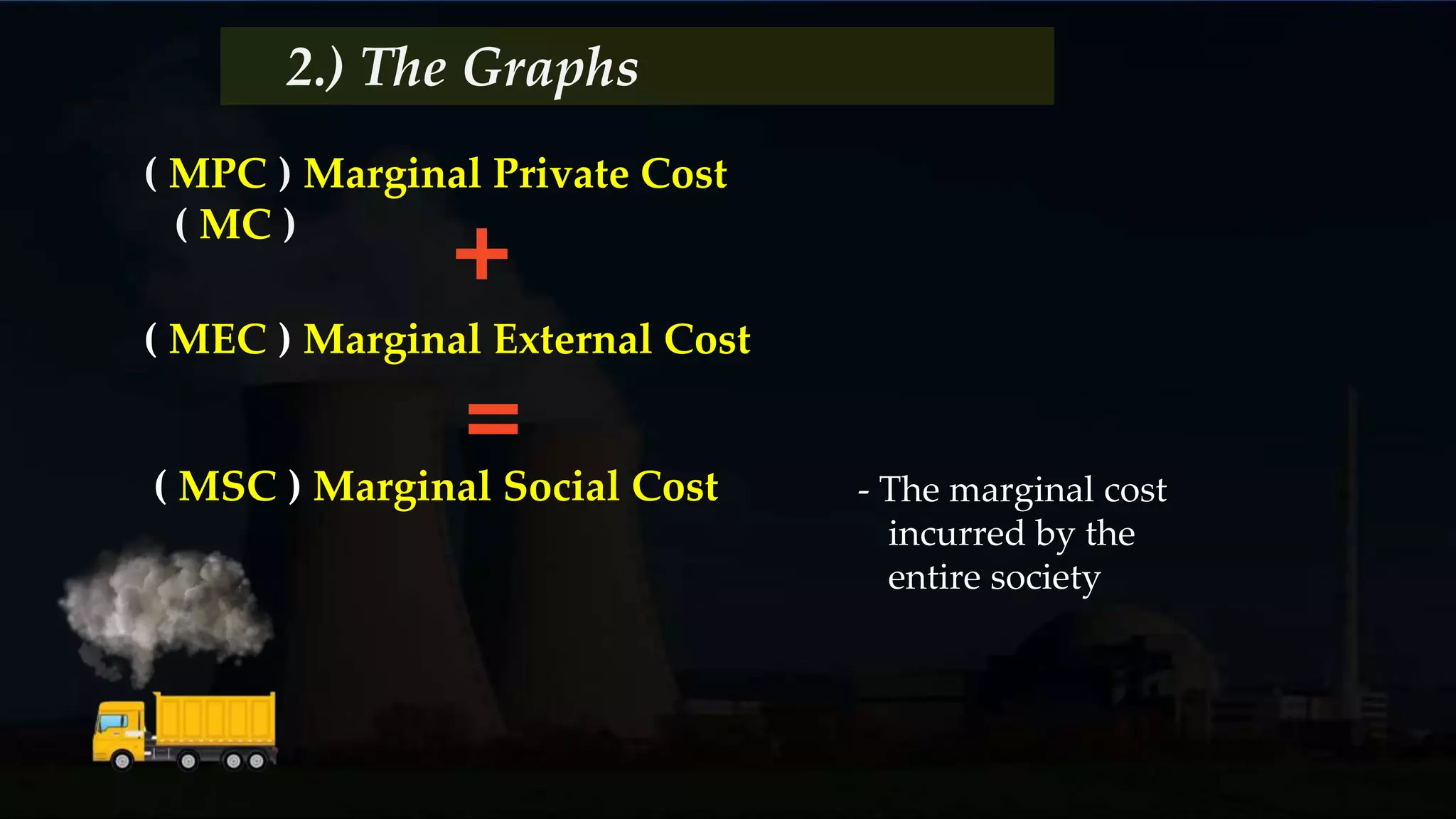 2.) The Graphs

( MPC ) Marginal Private Cost
( MC )

+

( MEC ) Marginal External Cost

=

( MSC ) Marginal Social Cost

- The marginal cost incurred by the entire society